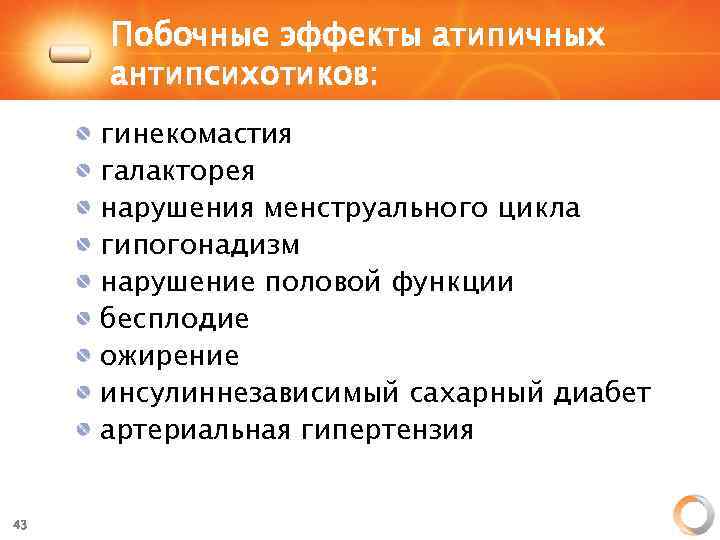 Побочные эффекты атипичных антипсихотиков:

гинекомастия
галакторея
нарушения менструального цикла
гипогонадизм
нарушение половой функции
бесплодие
ожирение
инсулиннезависимый сахарный диабет
артериальная гипертензия

43